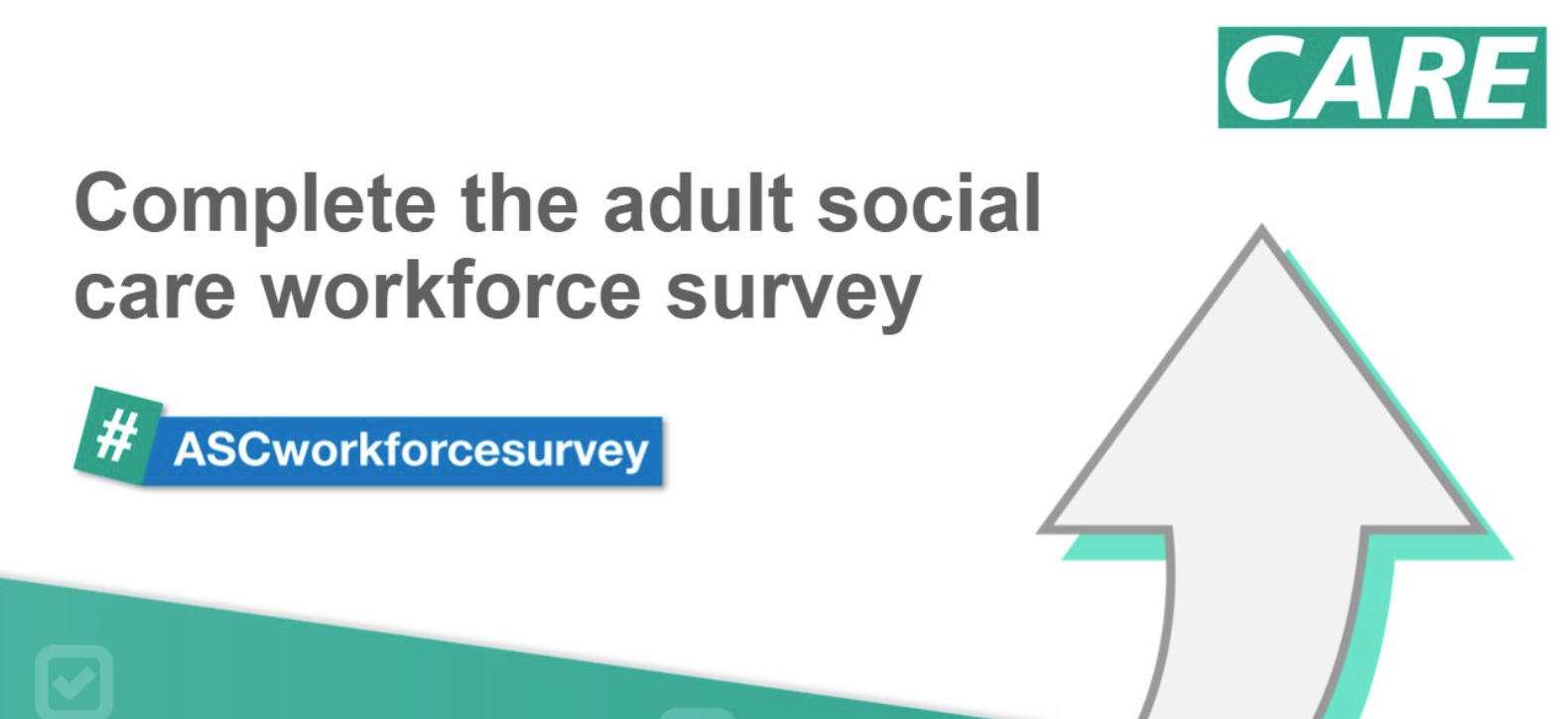 CARE

Complete the adult social care workforce survey

# ASCworkforcesurvey